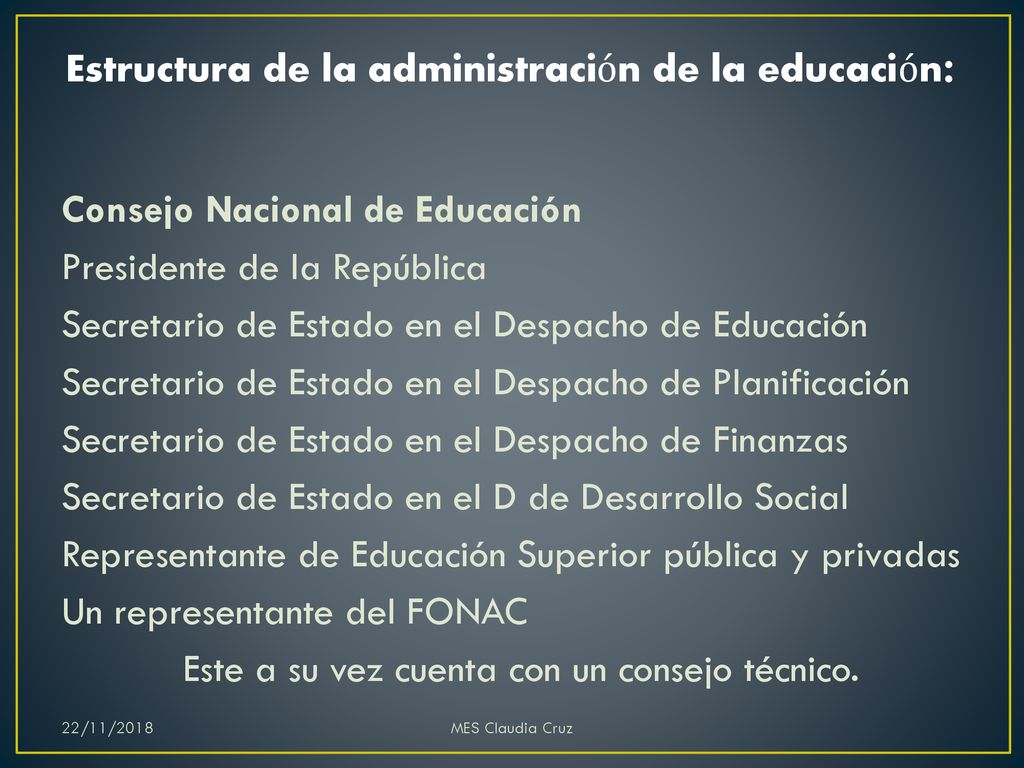 Estructura de la administración de la educación:

Consejo Nacional de Educación
Presidente de la República
Secretario de Estado en el Despacho de Educación
Secretario de Estado en el Despacho de Planificación
Secretario de Estado en el Despacho de Finanzas
Secretario de Estado en el D de Desarrollo Social
Representante de Educación Superior pública y privadas
Un representante del FONAC

Este a su vez cuenta con un consejo técnico.

22/11/2018

MES Claudia Cruz